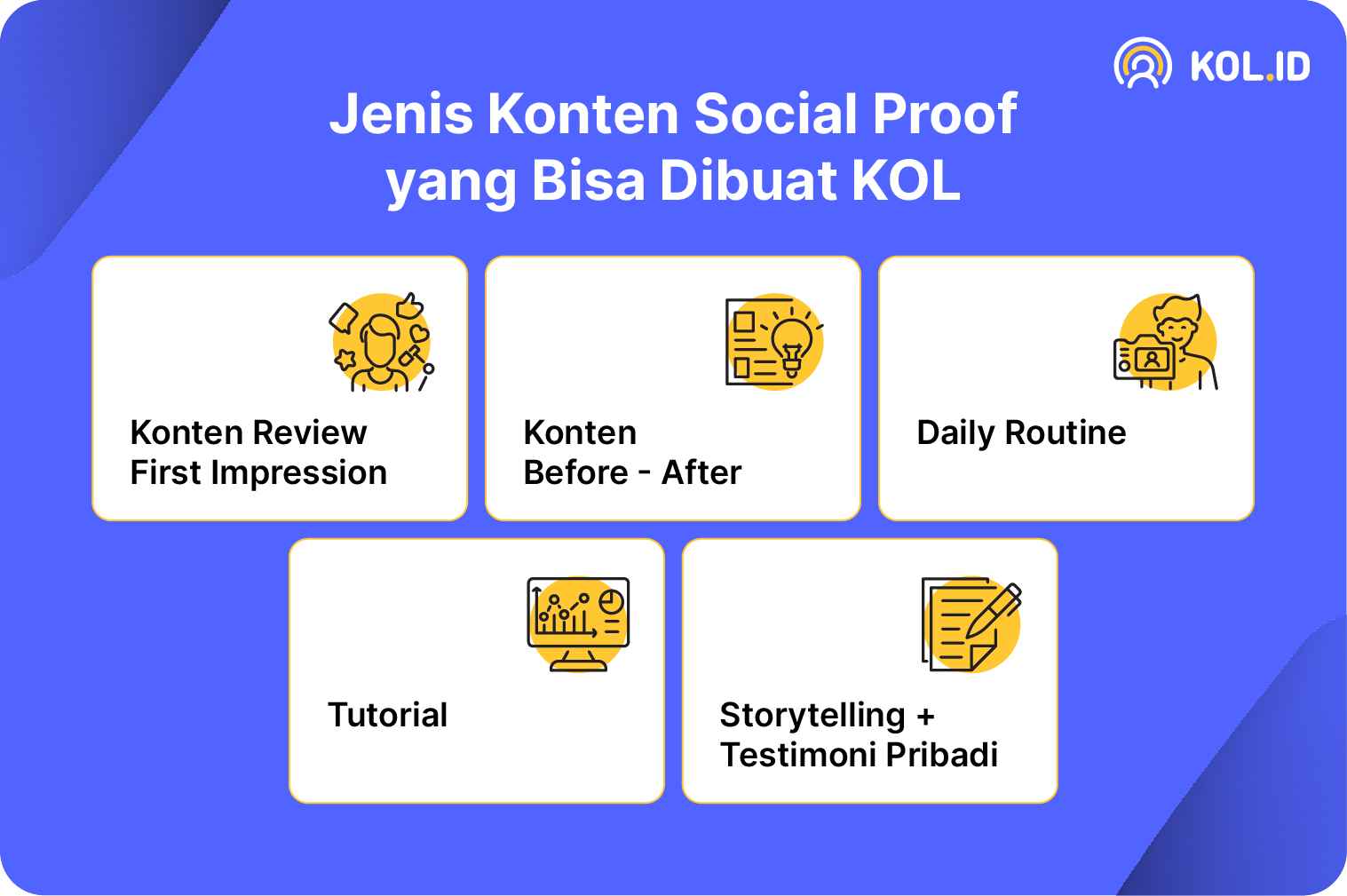 KOL.ID

Jenis Konten Social Proof yang Bisa Dibuat KOL

Konten Review
First Impression

Konten
Before - After

Daily Routine

Tutorial

Storytelling +
Testimoni Pribadi